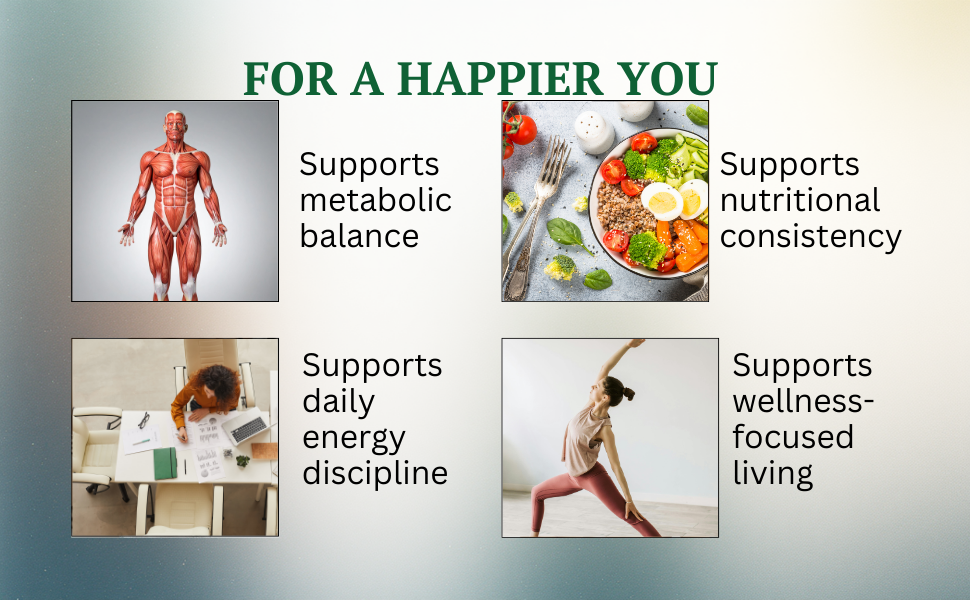 FOR A HAPPIER YOU

Supports metabolic balance

Supports nutritional consistency

Supports daily energy discipline

Supports wellness-focused living